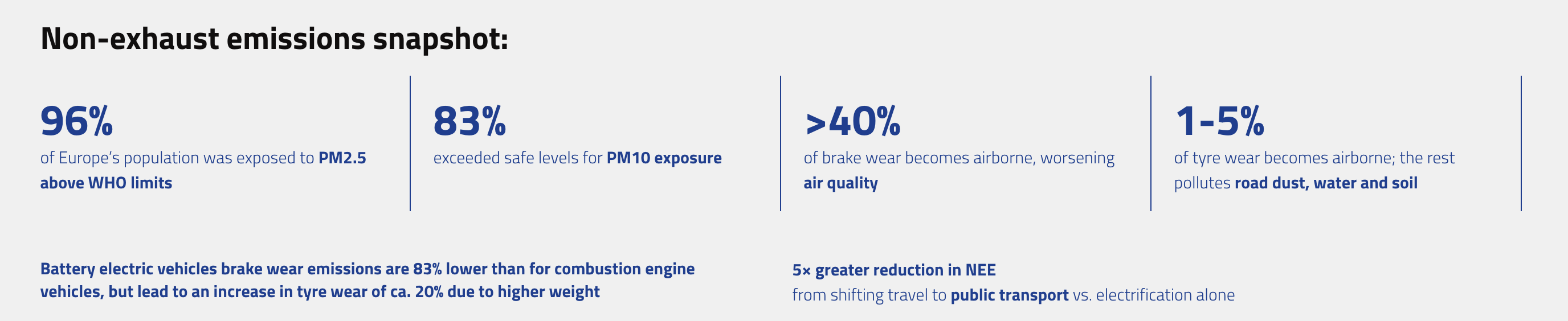 Non-exhaust emissions snapshot:

96%
of Europe's population was exposed to PM2.5 above WHO limits

83%
exceeded safe levels for PM10 exposure

>40%
of brake wear becomes airborne, worsening air quality

1-5%
of tyre wear becomes airborne; the rest pollutes road dust, water and soil

Battery electric vehicles brake wear emissions are 83% lower than for combustion engine vehicles, but lead to an increase in tyre wear of ca. 20% due to higher weight

5× greater reduction in NEE
from shifting travel to public transport vs. electrification alone